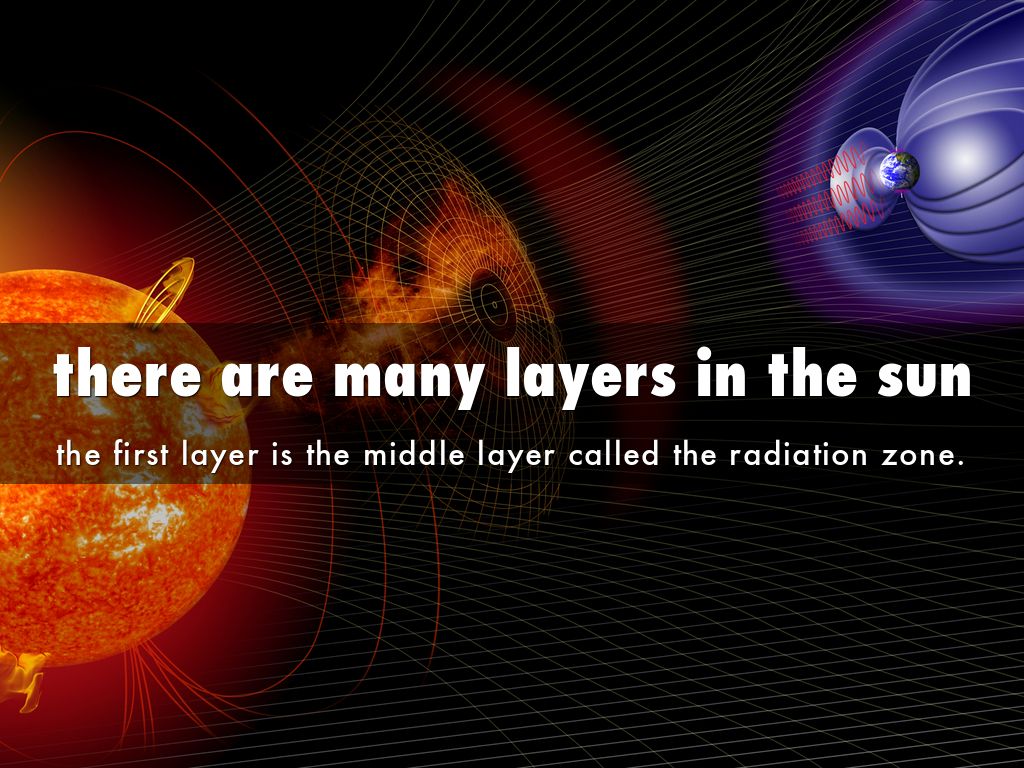 there are many layers in the sun

the first layer is the middle layer called the radiation zone.